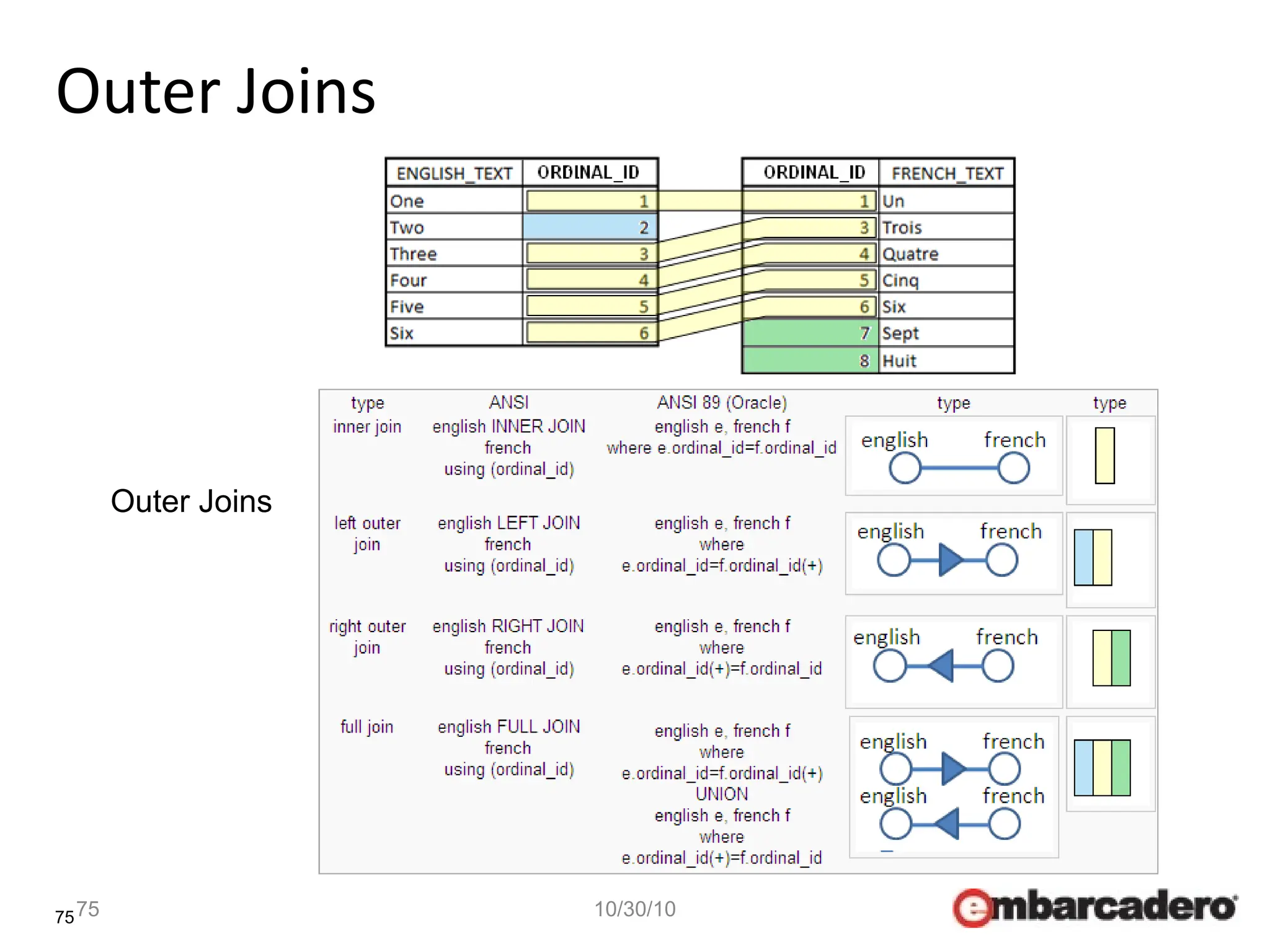 Outer Joins

| ENGLISH_TEXT | ORDINAL_ID |
|---|---|
| One | 1 |
| Two | 2 |
| Three | 3 |
| Four | 4 |
| Five | 5 |
| Six | 6 |

| ORDINAL_ID | FRENCH_TEXT |
|---|---|
| 1 | Un |
| 3 | Trois |
| 4 | Quatre |
| 5 | Cinq |
| 6 | Six |
| 7 | Sept |
| 8 | Huit |

Outer Joins

| type | ANSI | ANSI 89 (Oracle) | type | type |
|---|---|---|---|---|
| inner join | english INNER JOIN french using (ordinal_id) | english e, french f where e.ordinal_id=f.ordinal_id | english french | |
| left outer join | english LEFT JOIN french using (ordinal_id) | english e, french f where e.ordinal_id=f.ordinal_id(+) | english french | |
| right outer join | english RIGHT JOIN french using (ordinal_id) | english e, french f where e.ordinal_id(+)=f.ordinal_id | english french | |
| full join | english FULL JOIN french using (ordinal_id) | english e, french f where e.ordinal_id=f.ordinal_id(+) UNION english e, french f where e.ordinal_id(+)=f.ordinal_id | english french english french | |

75 75

10/30/10

embarcadero